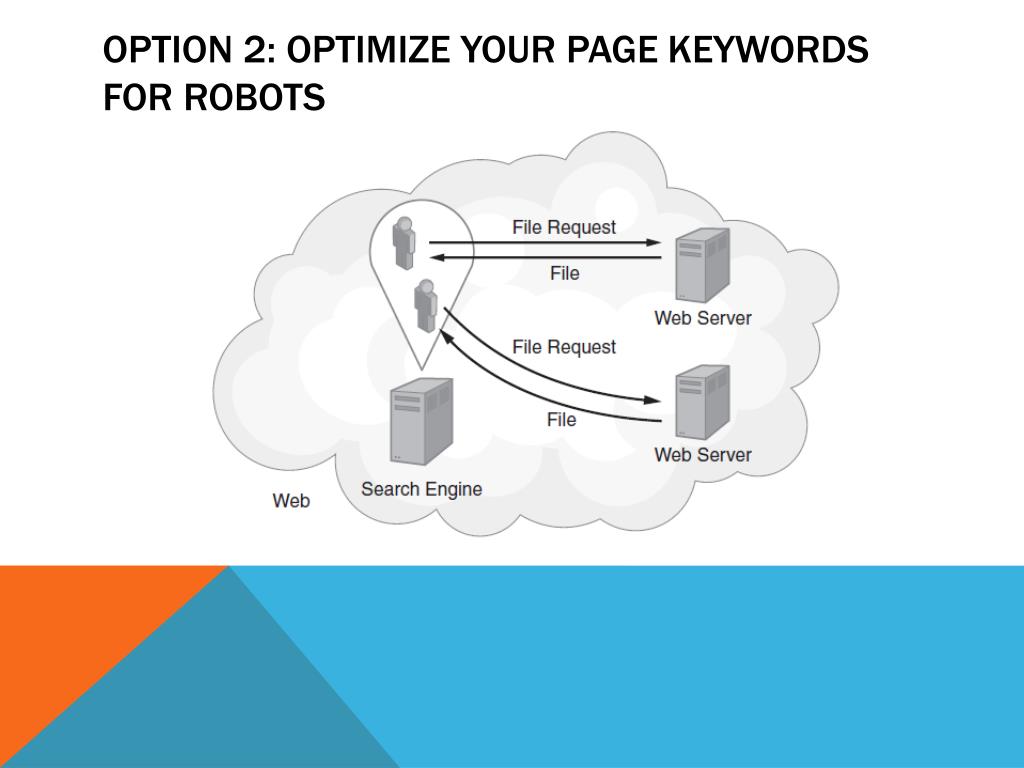 OPTION 2: OPTIMIZE YOUR PAGE KEYWORDS FOR ROBOTS

File Request
File
Web Server
File Request
File
Web Server
Search Engine
Web